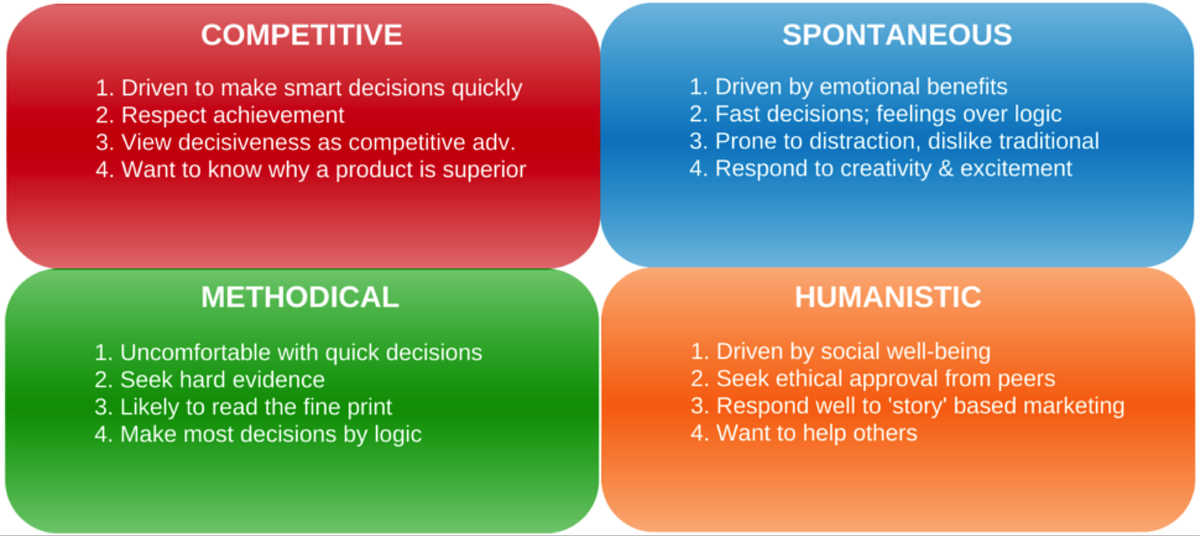 COMPETITIVE

1. Driven to make smart decisions quickly
2. Respect achievement
3. View decisiveness as competitive adv.
4. Want to know why a product is superior

SPONTANEOUS

1. Driven by emotional benefits
2. Fast decisions; feelings over logic
3. Prone to distraction, dislike traditional
4. Respond to creativity & excitement

METHODICAL

1. Uncomfortable with quick decisions
2. Seek hard evidence
3. Likely to read the fine print
4. Make most decisions by logic

HUMANISTIC

1. Driven by social well-being
2. Seek ethical approval from peers
3. Respond well to 'story' based marketing
4. Want to help others